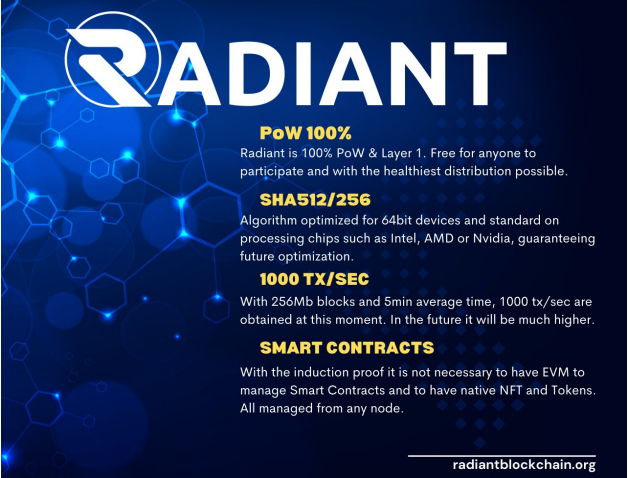 RADIANT

PoW 100%
Radiant is 100% PoW & Layer 1. Free for anyone to participate and with the healthiest distribution possible.

SHA512/256
Algorithm optimized for 64bit devices and standard on processing chips such as Intel, AMD or Nvidia, guaranteeing future optimization.

1000 TX/SEC
With 256Mb blocks and 5min average time, 1000 tx/sec are obtained at this moment. In the future it will be much higher.

SMART CONTRACTS
With the induction proof it is not necessary to have EVM to manage Smart Contracts and to have native NFT and Tokens. All managed from any node.

radiantblockchain.org